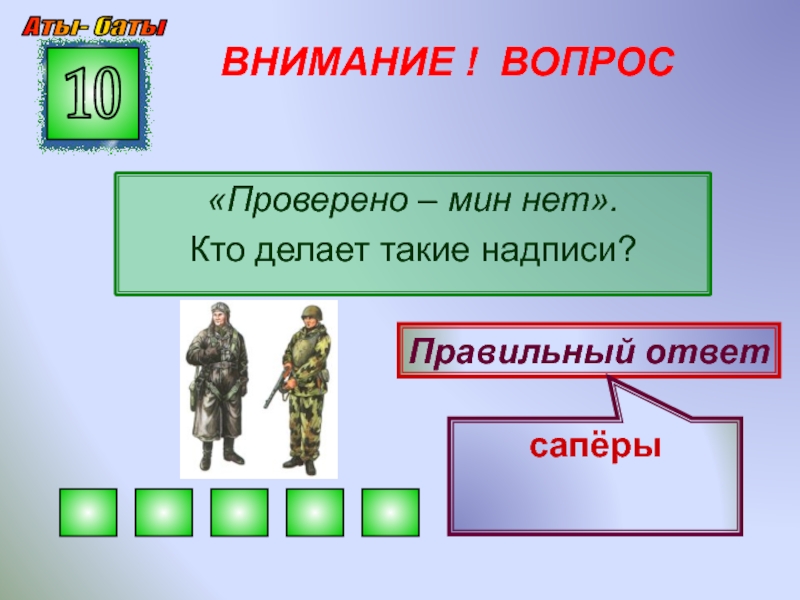 Аты- баты

10

ВНИМАНИЕ ! ВОПРОС

«Проверено – мин нет».
Кто делает такие надписи?

Правильный ответ

сапёры